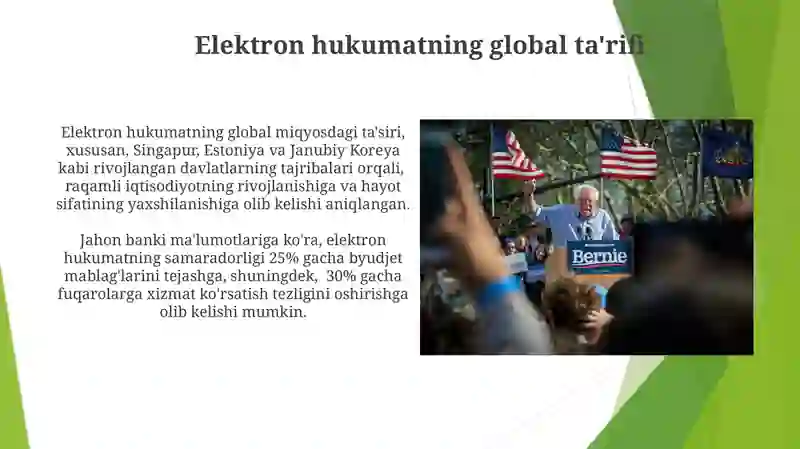 Elektron hukumatning global ta'rifi

Elektron hukumatning global miqyosdagi ta'siri, xususan, Singapur, Estoniya va Janubiy Koreya kabi rivojlangan davlatlarning tajribalari orqali, raqamli iqtisodiyotning rivojlanishiga va hayot sifatining yaxshilanishiga olib kelishi aniqlangan.

Jahon banki ma'lumotlariga ko'ra, elektron hukumatning samaradorligi 25% gacha byudjet mablag'larini tejashga, shuningdek, 30% gacha fuqarolarga xizmat ko'rsatish tezligini oshirishga olib kelishi mumkin.

Bernie